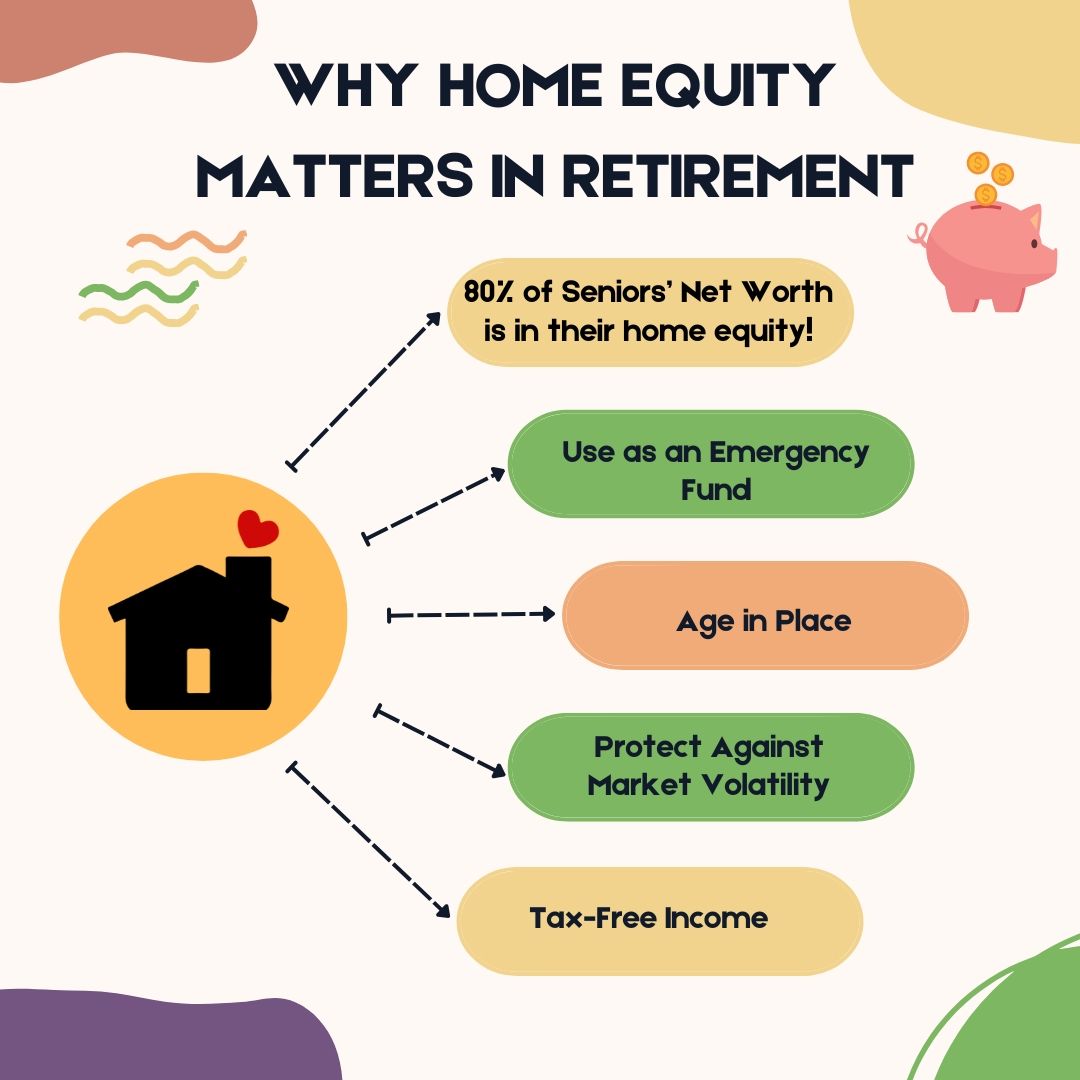 WHY HOME EQUITY MATTERS IN RETIREMENT

80% of Seniors' Net Worth is in their home equity!

Use as an Emergency Fund

Age in Place

Protect Against Market Volatility

Tax-Free Income